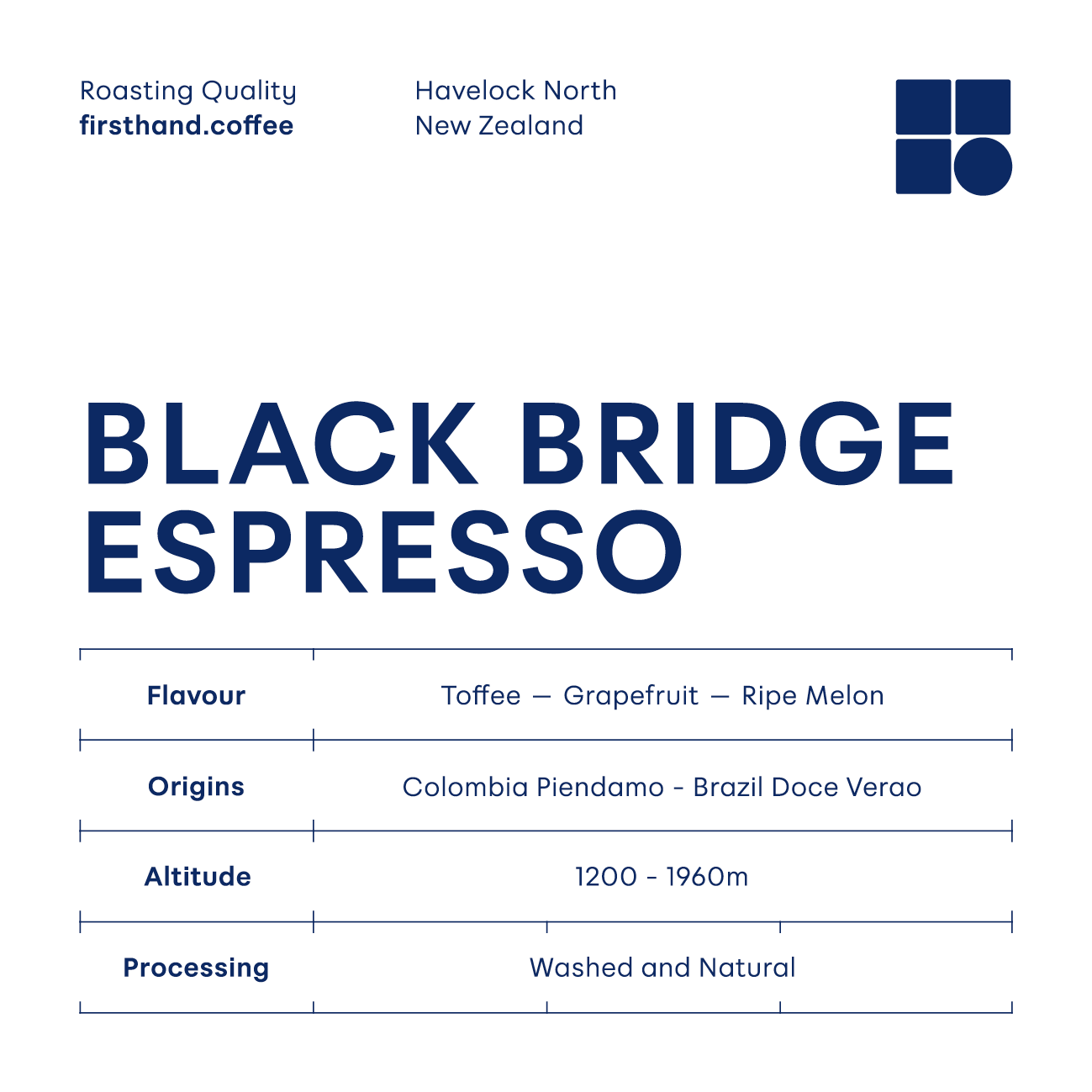 Roasting Quality
firsthand.coffee

Havelock North
New Zealand

BLACK BRIDGE ESPRESSO

| Flavour | Toffee — Grapefruit — Ripe Melon |
|---|---|
| Origins | Colombia Piendamo - Brazil Doce Verao |
| Altitude | 1200 - 1960m |
| Processing | Washed and Natural |